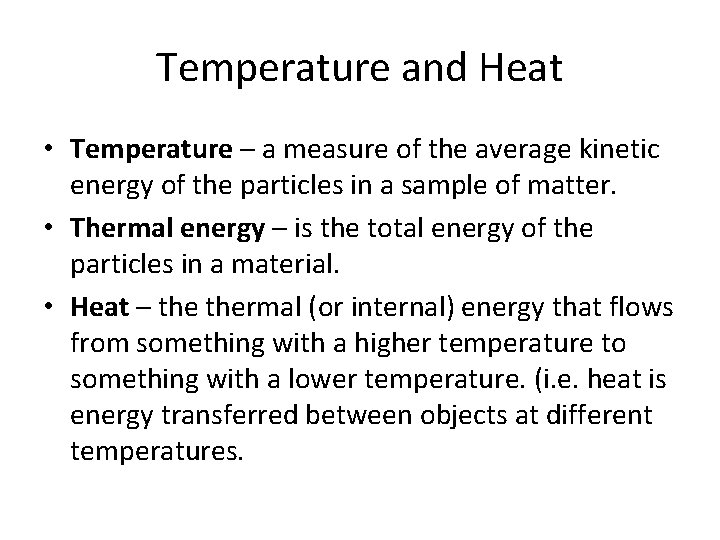 Temperature and Heat

• Temperature – a measure of the average kinetic energy of the particles in a sample of matter.
• Thermal energy – is the total energy of the particles in a material.
• Heat – the thermal (or internal) energy that flows from something with a higher temperature to something with a lower temperature. (i.e. heat is energy transferred between objects at different temperatures.